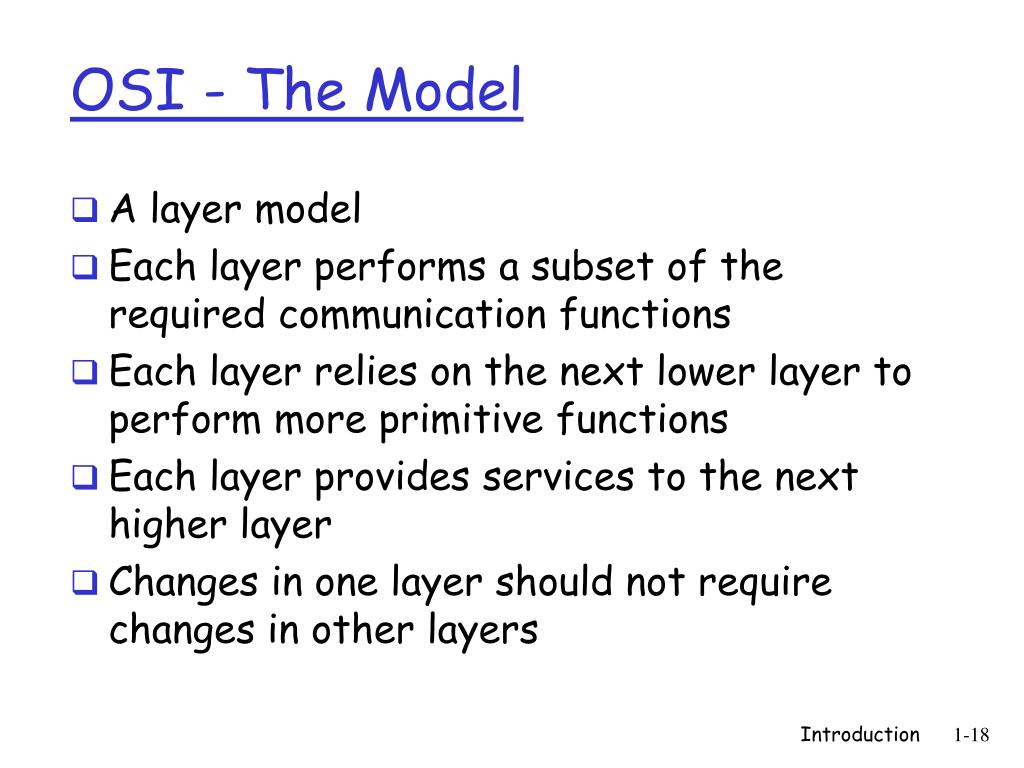 OSI - The Model

❑ A layer model
❑ Each layer performs a subset of the required communication functions
❑ Each layer relies on the next lower layer to perform more primitive functions
❑ Each layer provides services to the next higher layer
❑ Changes in one layer should not require changes in other layers

Introduction 1-18